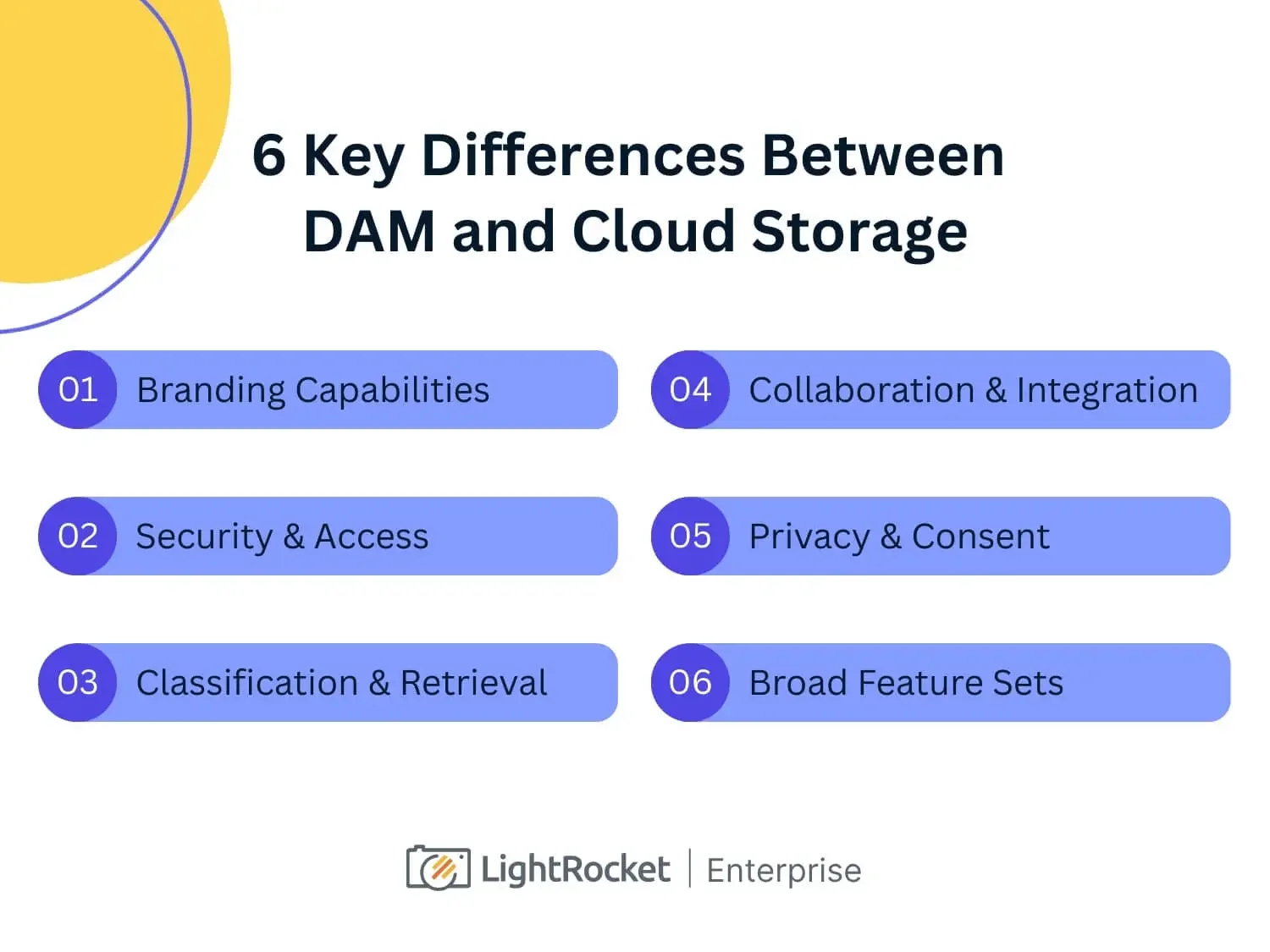 6 Key Differences Between DAM and Cloud Storage

01 Branding Capabilities

02 Security & Access

03 Classification & Retrieval

04 Collaboration & Integration

05 Privacy & Consent

06 Broad Feature Sets

LightRocket | Enterprise